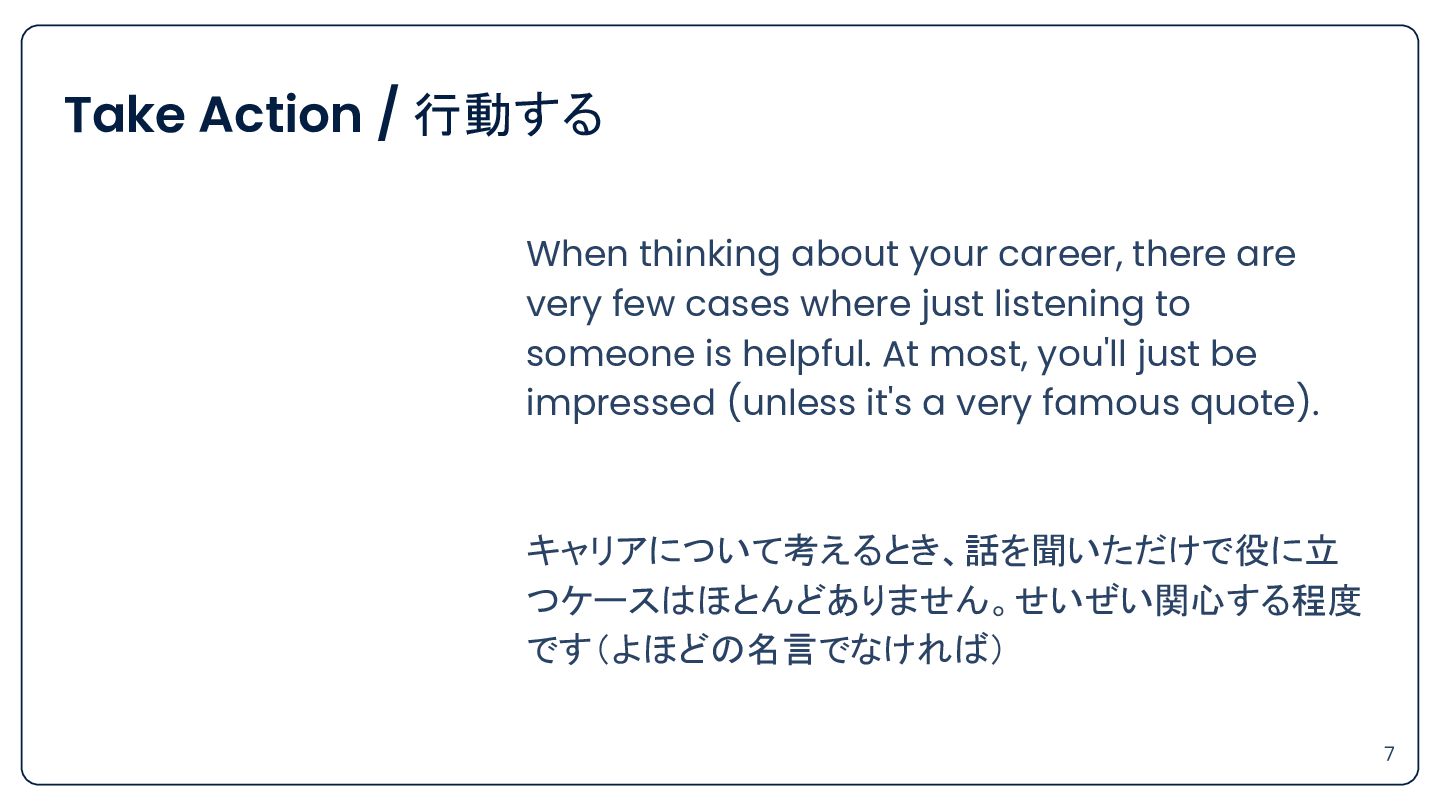 Take Action / 行動する

When thinking about your career, there are very few cases where just listening to someone is helpful. At most, you'll just be impressed (unless it's a very famous quote).

キャリアについて考えるとき、話を聞いただけで役に立つケースはほとんどありません。せいぜい関心する程度です（よほどの名言でなければ）

7